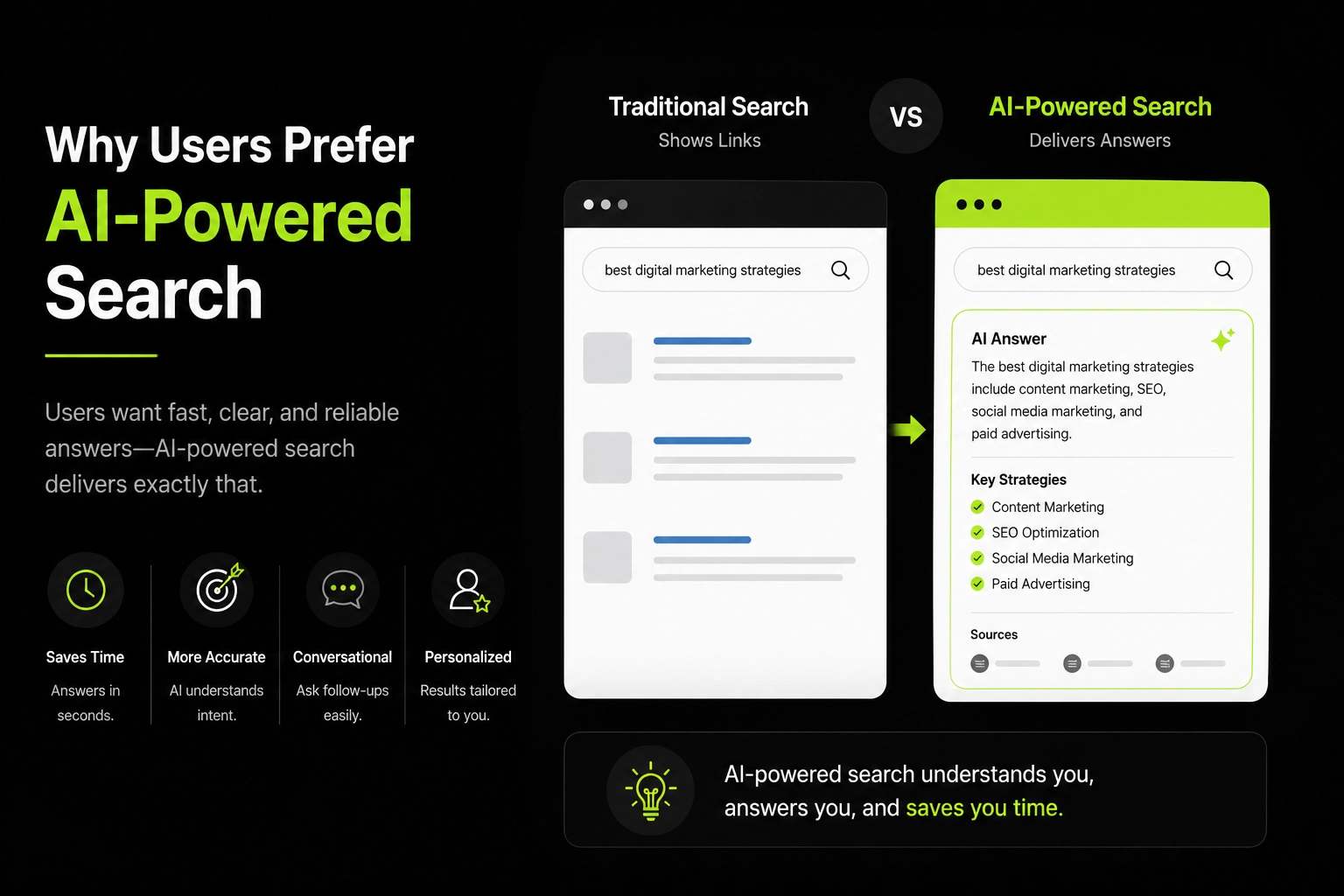 Why Users Prefer
AI-Powered
Search

Users want fast, clear, and reliable answers—AI-powered search delivers exactly that.

Saves Time
Answers in seconds.

More Accurate
AI understands intent.

Conversational
Ask follow-ups easily.

Personalized
Results tailored to you.

Traditional Search
Shows Links

VS

AI-Powered Search
Delivers Answers

best digital marketing strategies

best digital marketing strategies

AI Answer
The best digital marketing strategies include content marketing, SEO, social media marketing, and paid advertising.

Key Strategies
Content Marketing
SEO Optimization
Social Media Marketing
Paid Advertising

Sources

AI-powered search understands you, answers you, and saves you time.